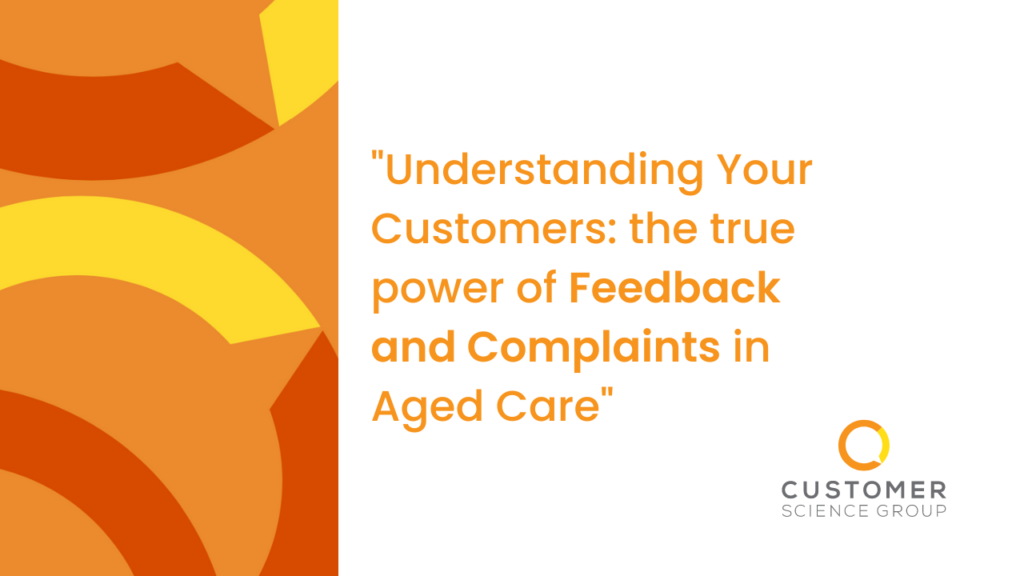 "Understanding Your Customers: the true power of Feedback and Complaints in Aged Care"

CUSTOMER
SCIENCE GROUP